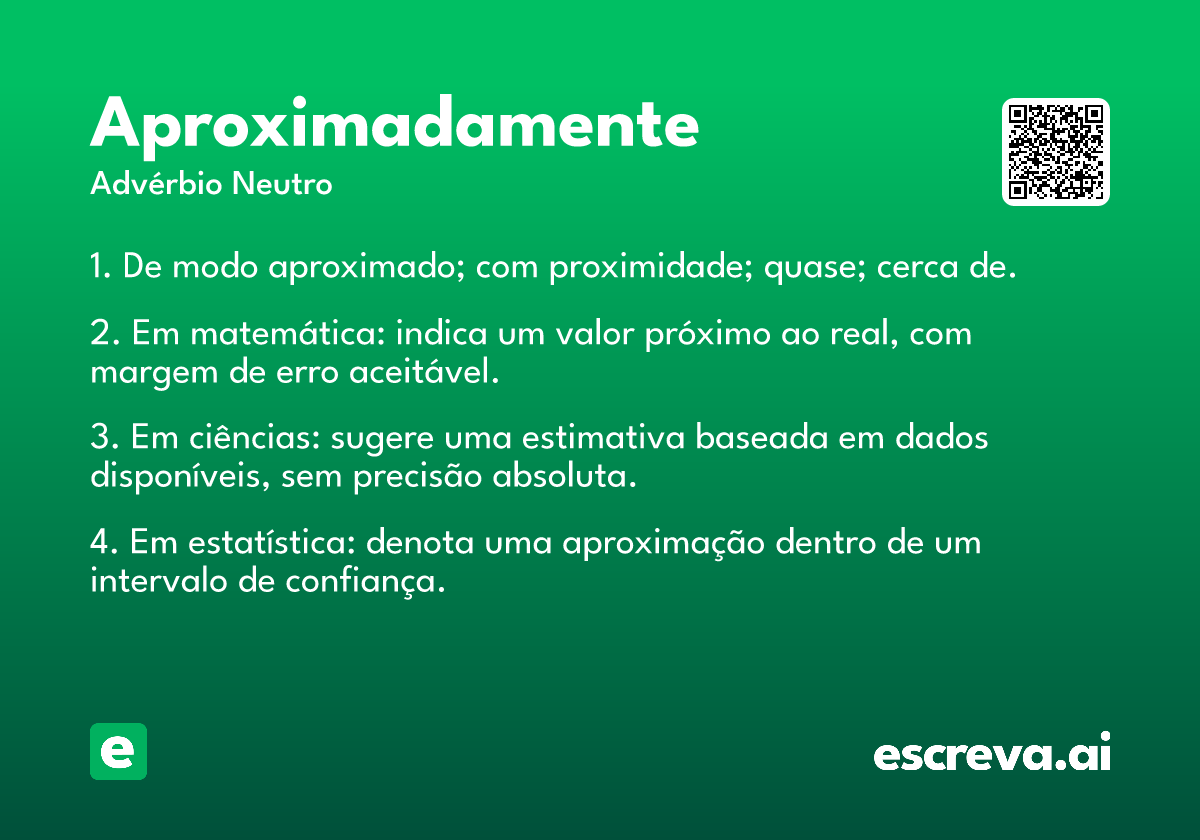 Aproximadamente
Advérbio Neutro

1. De modo aproximado; com proximidade; quase; cerca de.

2. Em matemática: indica um valor próximo ao real, com margem de erro aceitável.

3. Em ciências: sugere uma estimativa baseada em dados disponíveis, sem precisão absoluta.

4. Em estatística: denota uma aproximação dentro de um intervalo de confiança.

e

escreva.ai